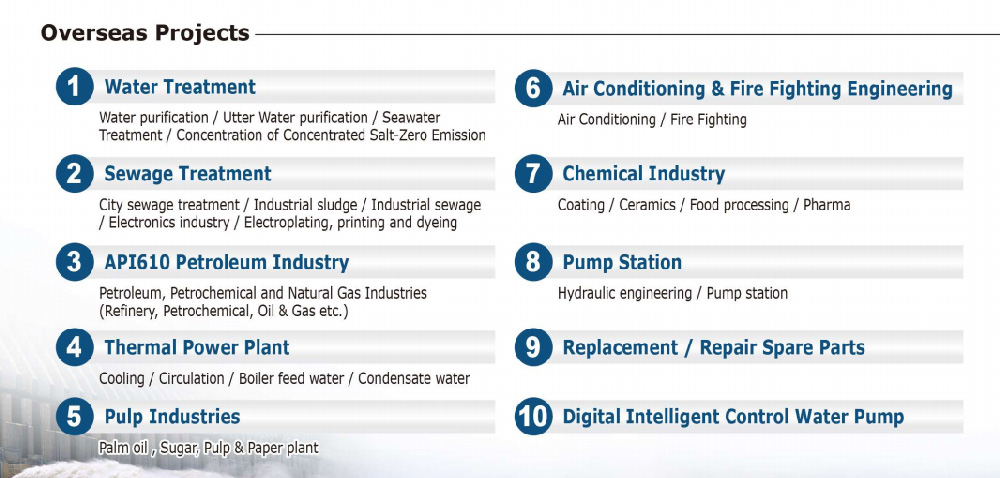 Overseas Projects

1 Water Treatment

Water purification / Utter Water purification / Seawater Treatment / Concentration of Concentrated Salt-Zero Emission

2 Sewage Treatment

City sewage treatment / Industrial sludge / Industrial sewage / Electronics industry / Electroplating, printing and dyeing

3 API610 Petroleum Industry

Petroleum, Petrochemical and Natural Gas Industries (Refinery, Petrochemical, Oil & Gas etc.)

4 Thermal Power Plant

Cooling / Circulation / Boiler feed water / Condensate water

5 Pulp Industries

Palm oil , Sugar, Pulp & Paper plant

6 Air Conditioning & Fire Fighting Engineering

Air Conditioning / Fire Fighting

7 Chemical Industry

Coating / Ceramics / Food processing / Pharma

8 Pump Station

Hydraulic engineering / Pump station

9 Replacement / Repair Spare Parts

10 Digital Intelligent Control Water Pump